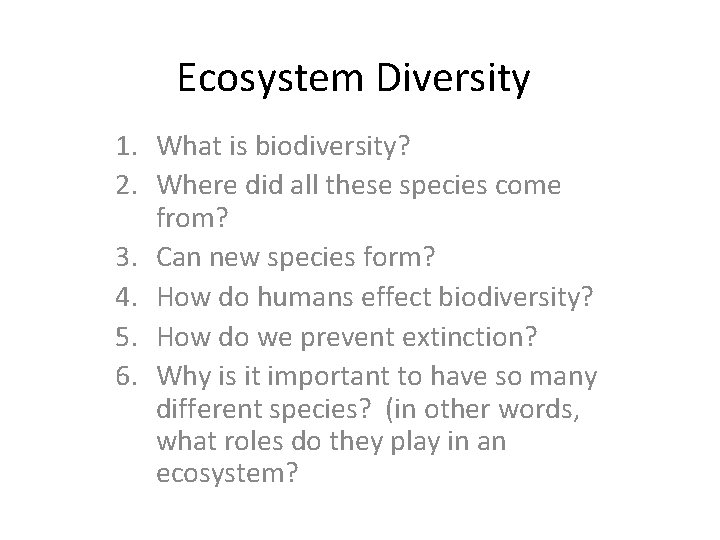 Ecosystem Diversity

1. What is biodiversity?
2. Where did all these species come from?
3. Can new species form?
4. How do humans effect biodiversity?
5. How do we prevent extinction?
6. Why is it important to have so many different species? (in other words, what roles do they play in an ecosystem?